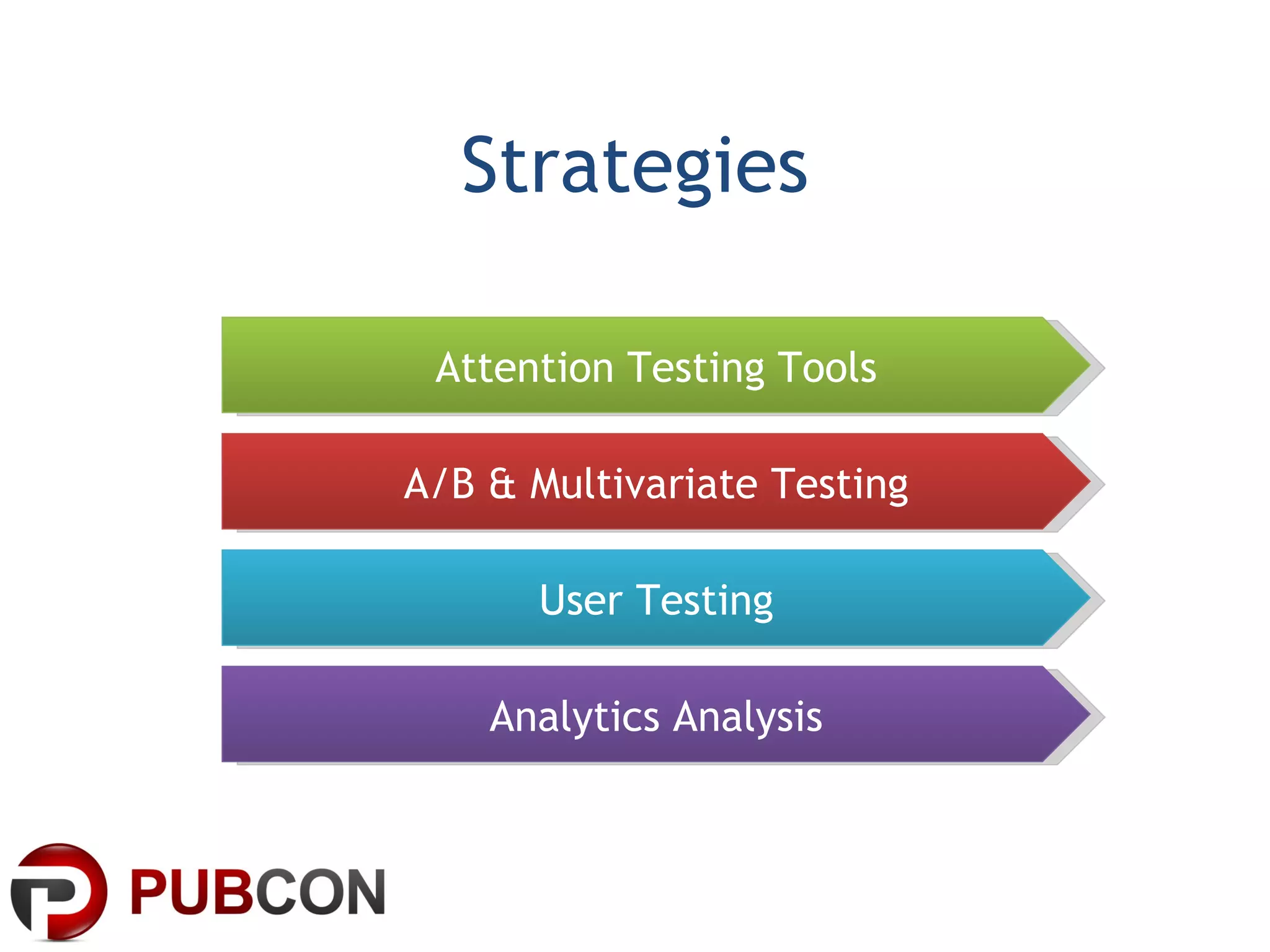 Strategies

Attention Testing Tools

A/B & Multivariate Testing

User Testing

Analytics Analysis

PUBCON